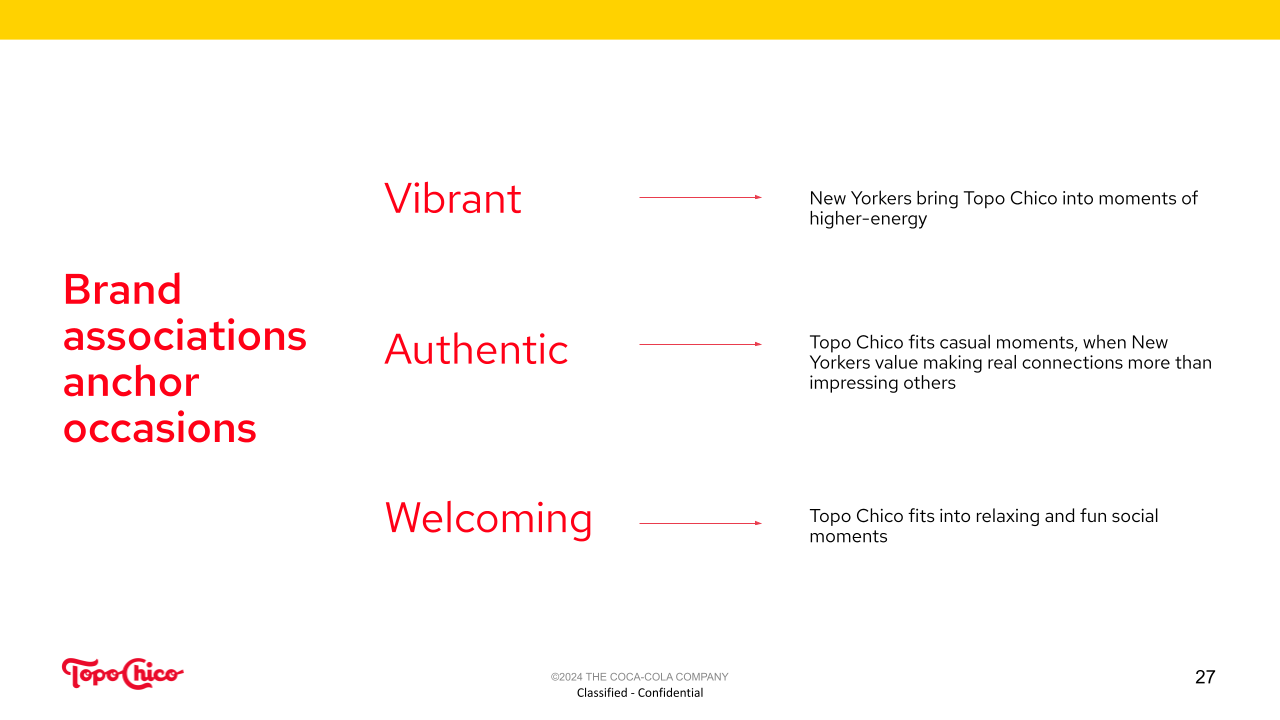 Brand associations anchor occasions

Vibrant

New Yorkers bring Topo Chico into moments of higher-energy

Authentic

Topo Chico fits casual moments, when New Yorkers value making real connections more than impressing others

Welcoming

Topo Chico fits into relaxing and fun social moments

Topo Chico

©2024 THE COCA-COLA COMPANY
Classified - Confidential

27